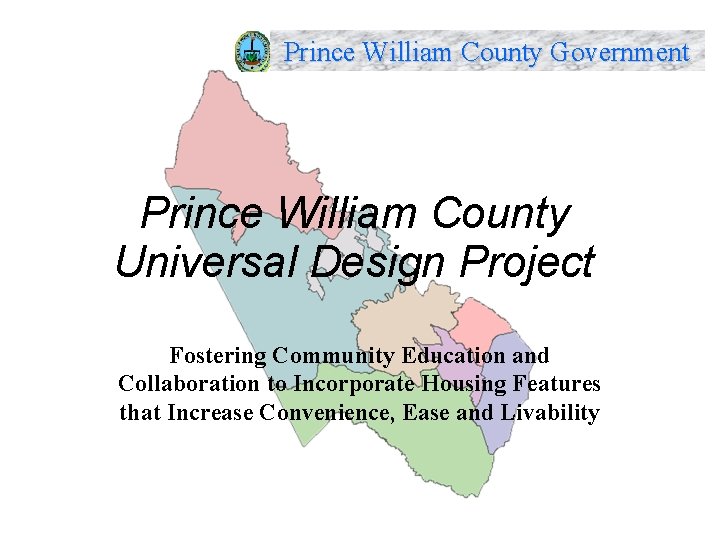 Prince William County Government

Prince William County Universal Design Project

Fostering Community Education and Collaboration to Incorporate Housing Features that Increase Convenience, Ease and Livability